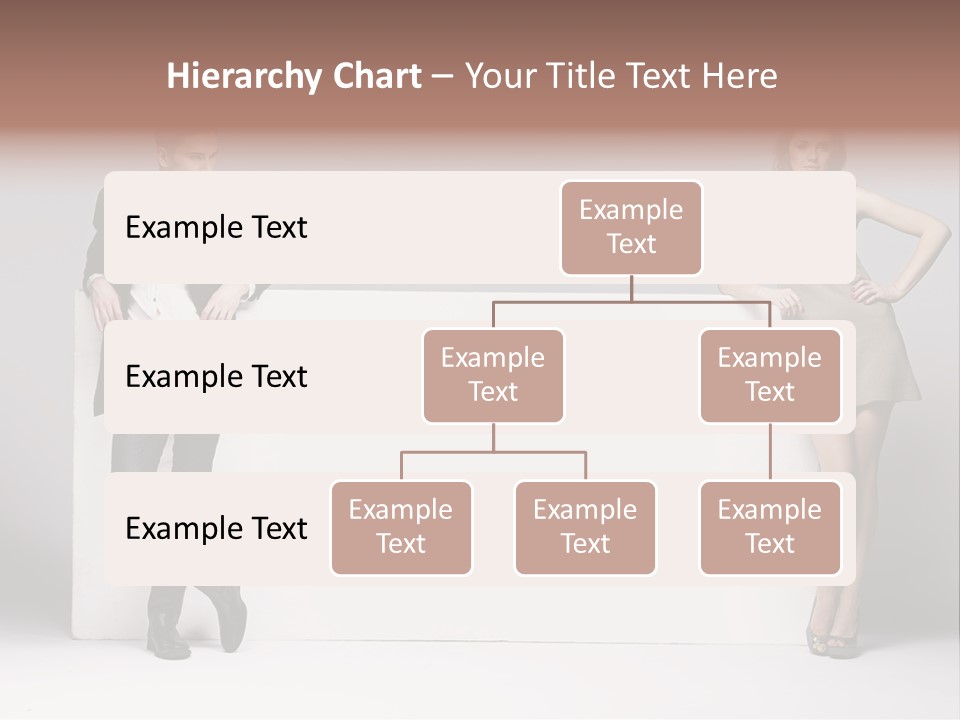 Hierarchy Chart – Your Title Text Here

Example Text

Example Text

Example Text

Example Text

Example Text

Example Text

Example Text

Example Text

Example Text